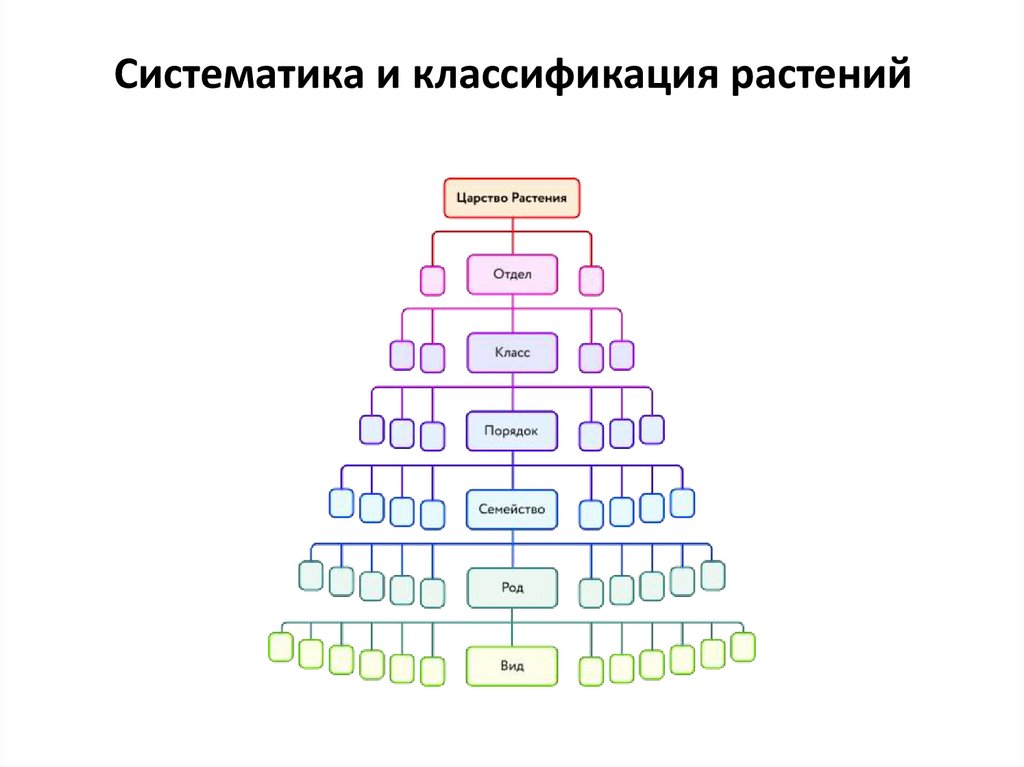 Систематика и классификация растений

Царство Растения

Отдел

Класс

Порядок

Семейство

Род

Вид